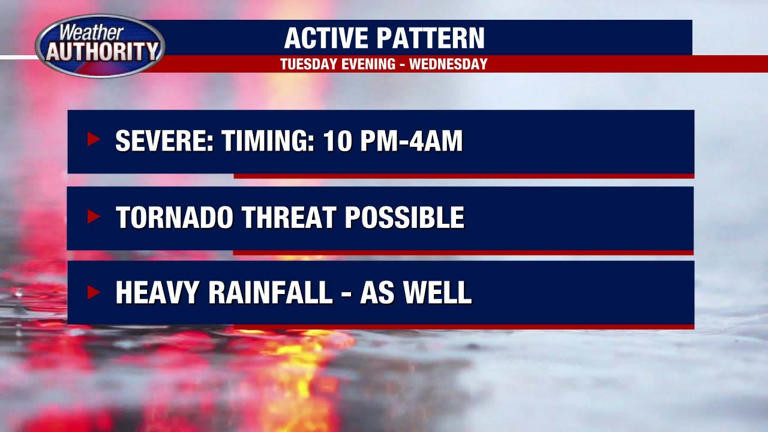 Weather AUTHORITY

ACTIVE PATTERN

TUESDAY EVENING - WEDNESDAY

SEVERE: TIMING: 10 PM-4AM

TORNADO THREAT POSSIBLE

HEAVY RAINFALL - AS WELL